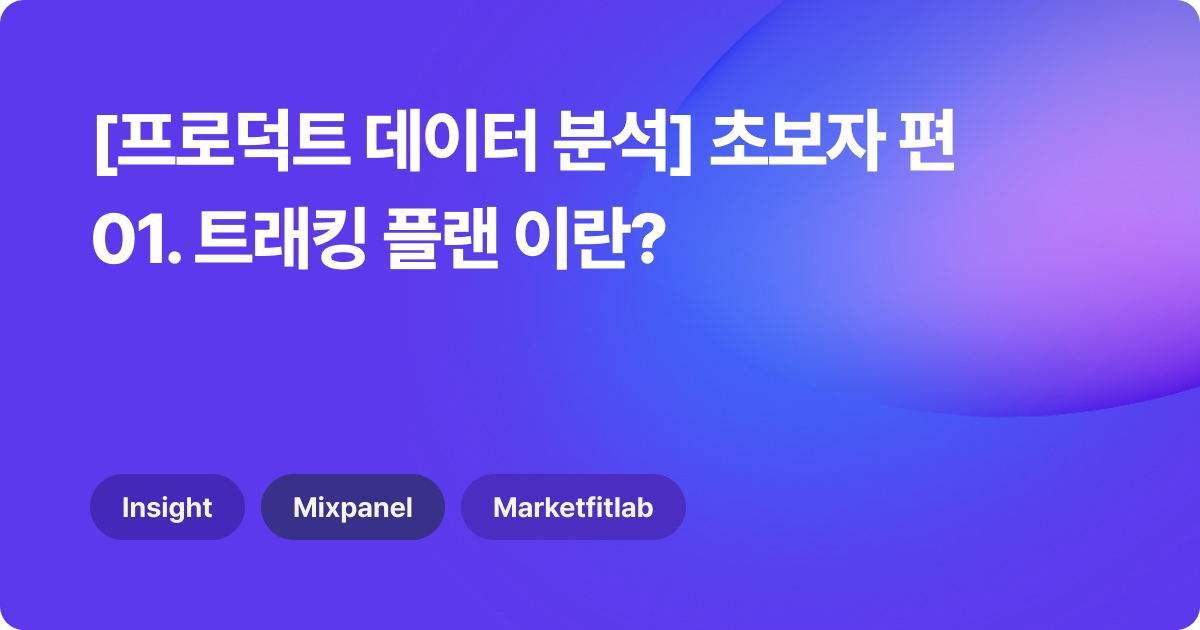 [프로덕트 데이터 분석] 초보자 편
01. 트래킹 플랜 이란?

Insight
Mixpanel
Marketfitlab